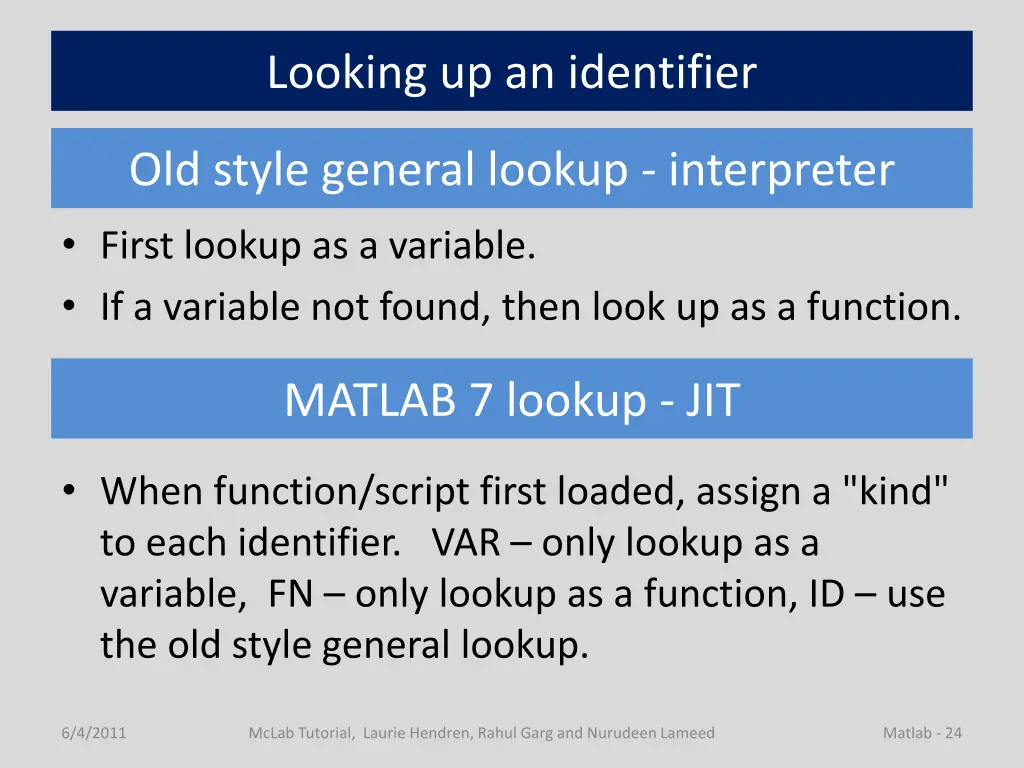 Looking up an identifier

Old style general lookup - interpreter

• First lookup as a variable.
• If a variable not found, then look up as a function.

MATLAB 7 lookup - JIT

• When function/script first loaded, assign a "kind" to each identifier. VAR – only lookup as a variable, FN – only lookup as a function, ID – use the old style general lookup.

6/4/2011

McLab Tutorial, Laurie Hendren, Rahul Garg and Nurudeen Lameed

Matlab - 24